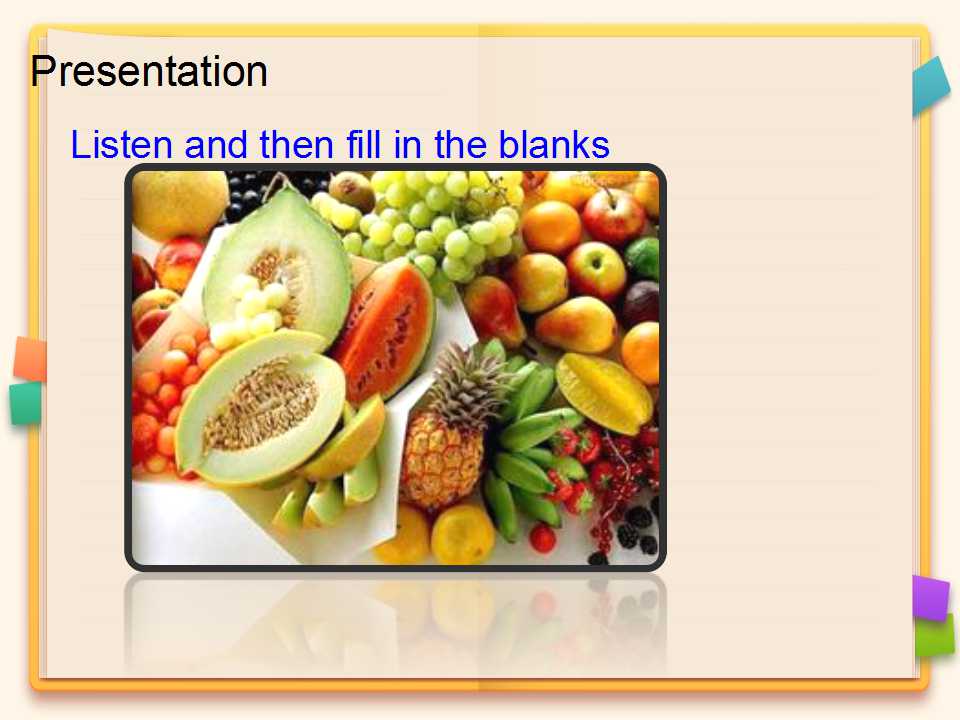 Presentation

Listen and then fill in the blanks